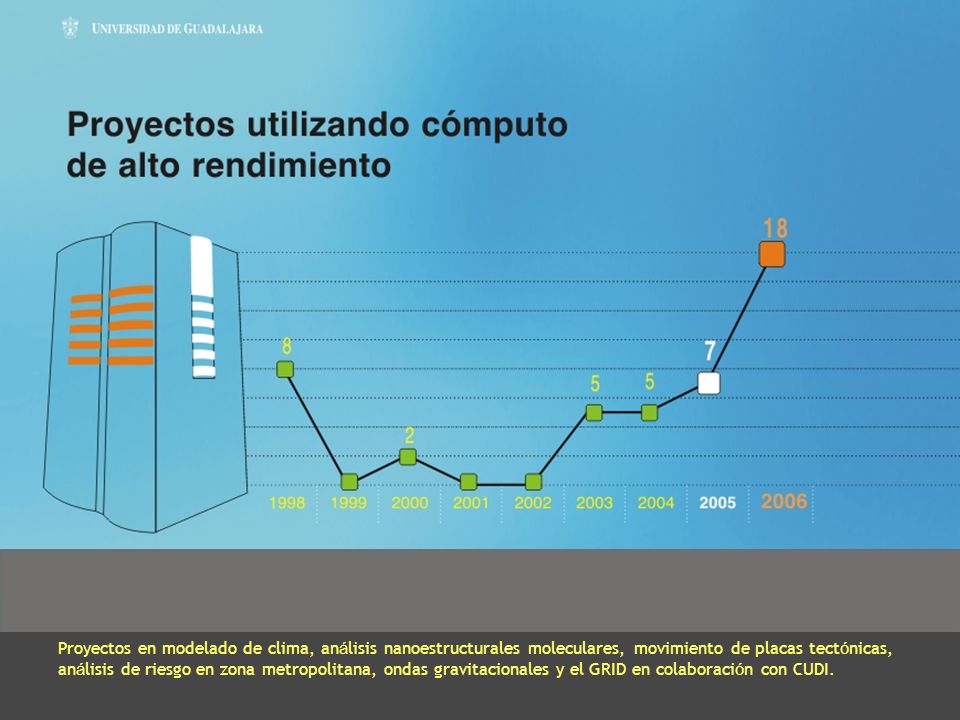 UNIVERSIDAD DE GUADALAJARA

Proyectos utilizando cómputo de alto rendimiento

8
2
5
5
7
18

1998 1999 2000 2001 2002 2003 2004 2005 2006

Proyectos en modelado de clima, análisis nanoestructurales moleculares, movimiento de placas tectónicas, análisis de riesgo en zona metropolitana, ondas gravitacionales y el GRID en colaboración con CUDI.